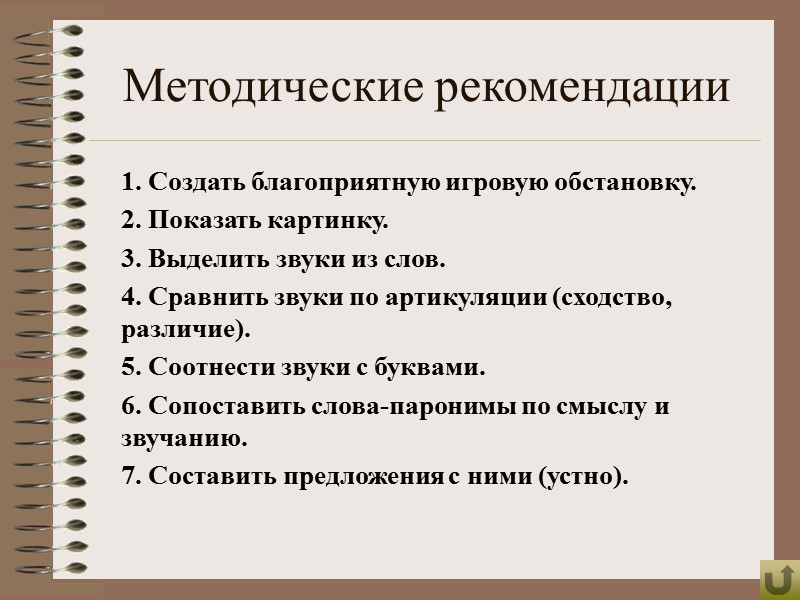 Методические рекомендации

1. Создать благоприятную игровую обстановку.
2. Показать картинку.
3. Выделить звуки из слов.
4. Сравнить звуки по артикуляции (сходство, различие).
5. Соотнести звуки с буквами.
6. Сопоставить слова-паронимы по смыслу и звучанию.
7. Составить предложения с ними (устно).